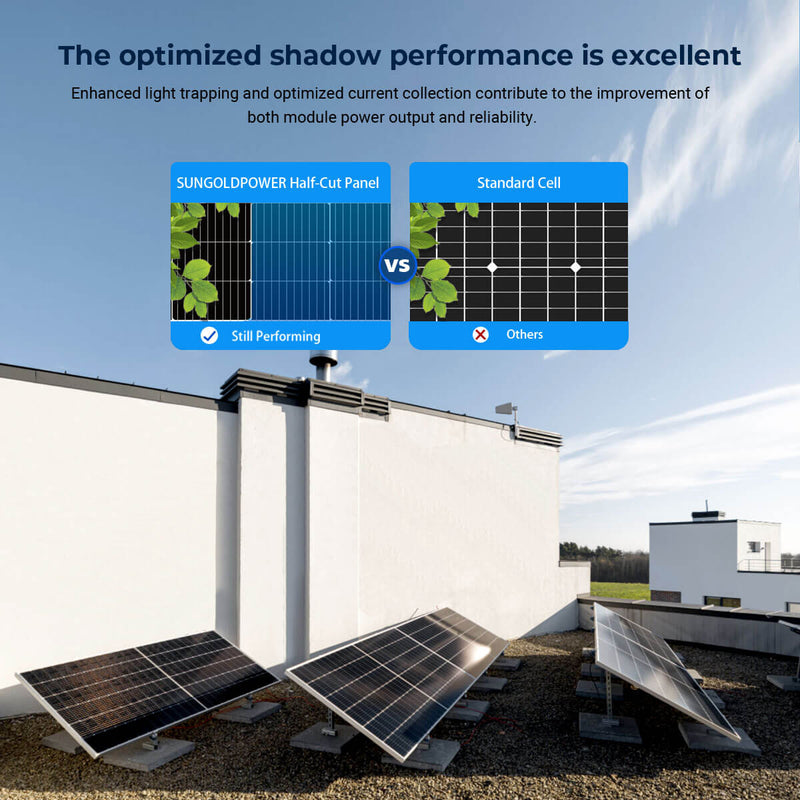 The optimized shadow performance is excellent

Enhanced light trapping and optimized current collection contribute to the improvement of both module power output and reliability.

SUNGOLDPOWER Half-Cut Panel

Still Performing

VS

Standard Cell

Others